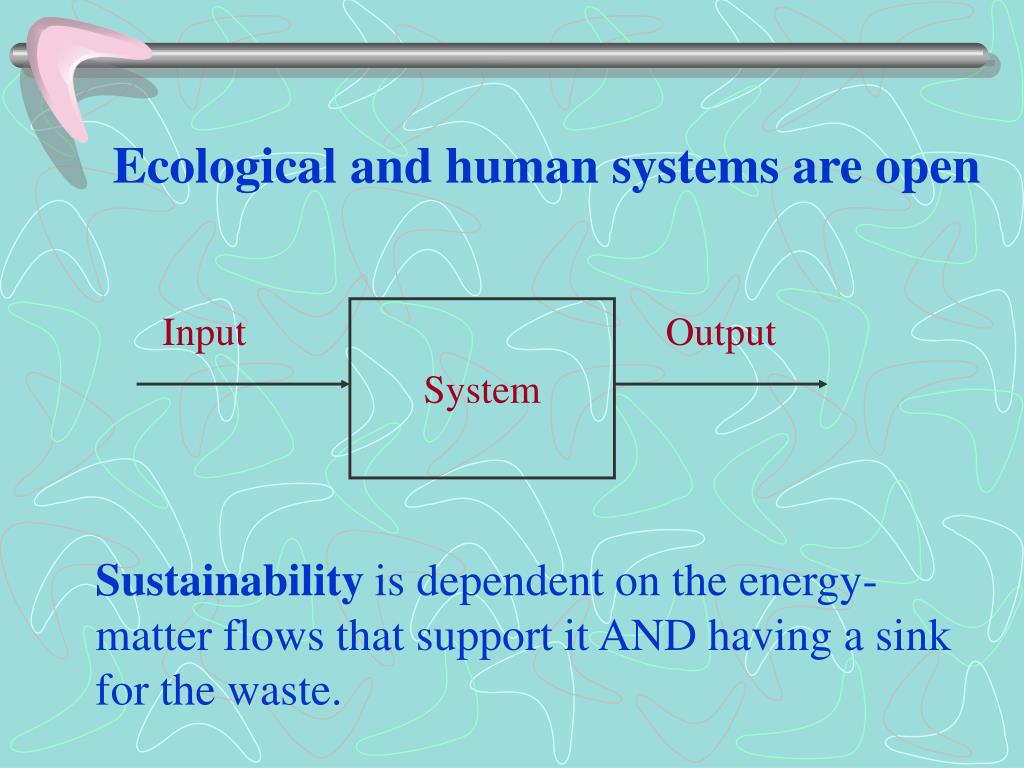 Ecological and human systems are open

Input

System

Output

Sustainability is dependent on the energy-matter flows that support it AND having a sink for the waste.